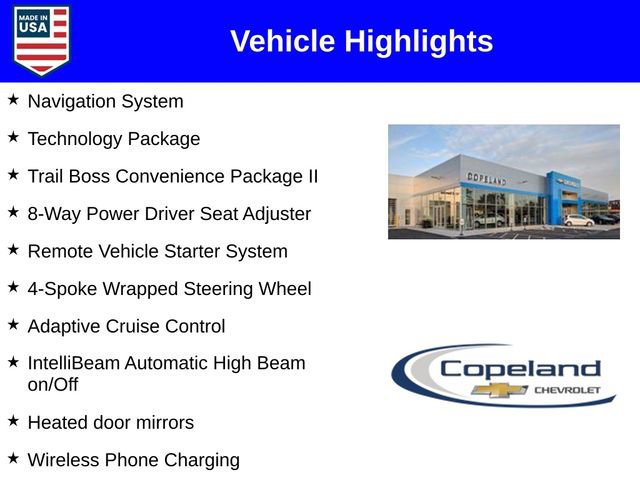 MADE IN USA

Vehicle Highlights

★ Navigation System

★ Technology Package

★ Trail Boss Convenience Package II

★ 8-Way Power Driver Seat Adjuster

★ Remote Vehicle Starter System

★ 4-Spoke Wrapped Steering Wheel

★ Adaptive Cruise Control

★ IntelliBeam Automatic High Beam on/Off

★ Heated door mirrors

★ Wireless Phone Charging

COPELAND

Copeland CHEVROLET